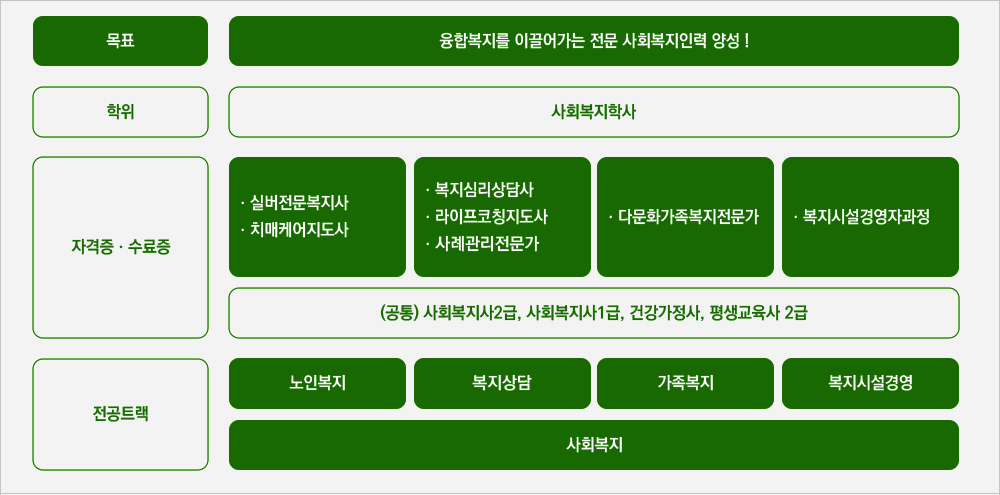 목표

융합복지를 이끌어가는 전문 사회복지인력 양성 !

학위

사회복지학사

자격증 · 수료증

· 실버전문복지사
· 치매케어지도사

· 복지심리상담사
· 라이프코칭지도사
· 사례관리전문가

· 다문화가족복지전문가

· 복지시설경영자과정

(공통) 사회복지사2급, 사회복지사1급, 건강가정사, 평생교육사 2급

전공트랙

노인복지

복지상담

가족복지

복지시설경영

사회복지